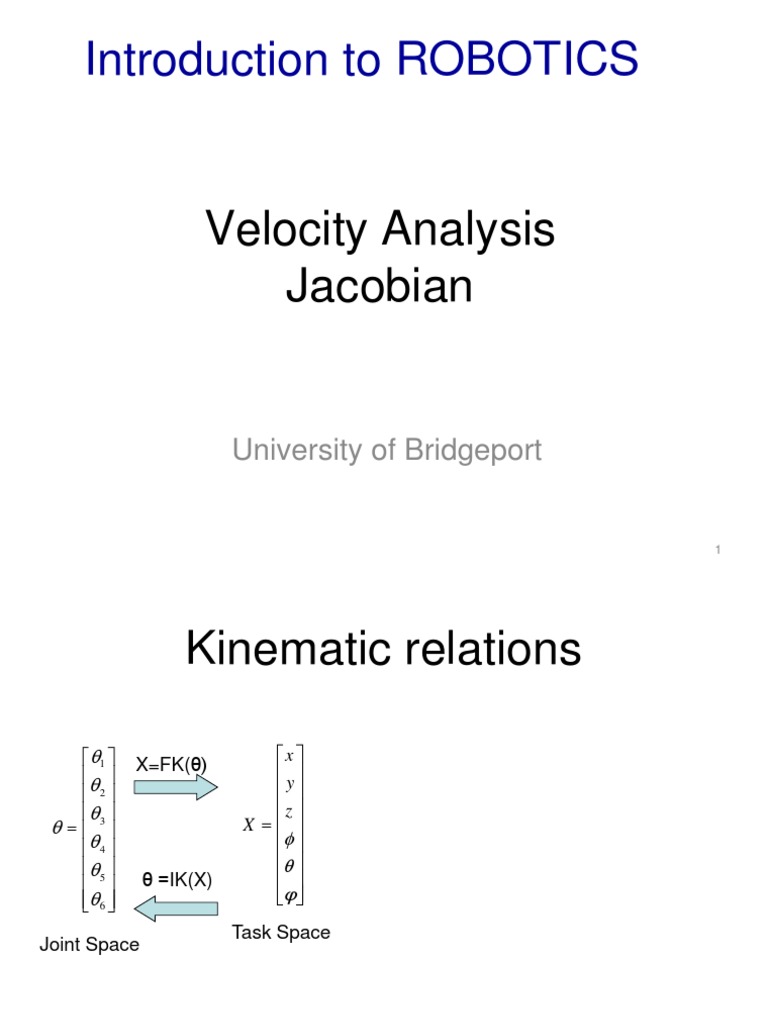 Introduction to ROBOTICS

Velocity Analysis
Jacobian

University of Bridgeport

1

Kinematic relations

$\theta = \begin{bmatrix} \theta_1 \\ \theta_2 \\ \theta_3 \\ \theta_4 \\ \theta_5 \\ \theta_6 \end{bmatrix}$

X=FK(θ)

θ =IK(X)

$X = \begin{bmatrix} x \\ y \\ z \\ \phi \\ \theta \\ \varphi \end{bmatrix}$

Joint Space

Task Space